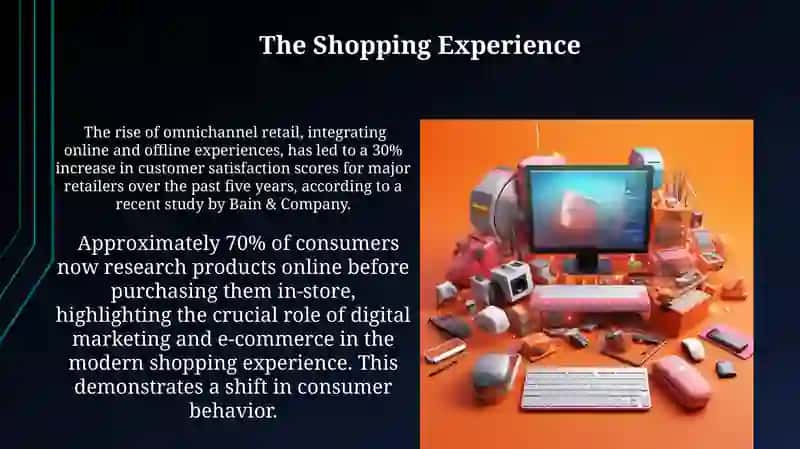 The Shopping Experience

The rise of omnichannel retail, integrating online and offline experiences, has led to a 30% increase in customer satisfaction scores for major retailers over the past five years, according to a recent study by Bain & Company.

Approximately 70% of consumers now research products online before purchasing them in-store, highlighting the crucial role of digital marketing and e-commerce in the modern shopping experience. This demonstrates a shift in consumer behavior.